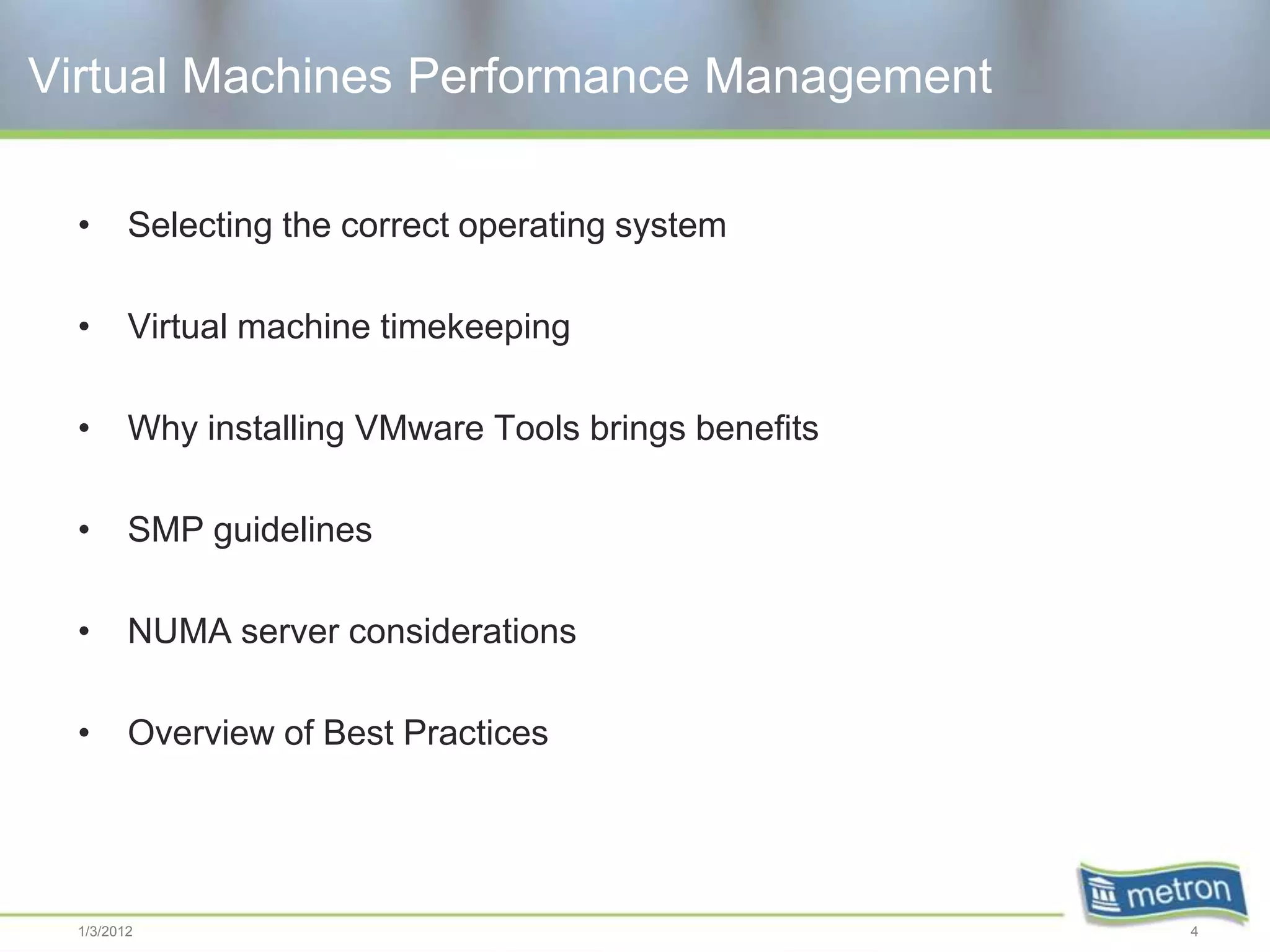 Virtual Machines Performance Management

• Selecting the correct operating system

• Virtual machine timekeeping

• Why installing VMware Tools brings benefits

• SMP guidelines

• NUMA server considerations

• Overview of Best Practices

metron

1/3/2012

4